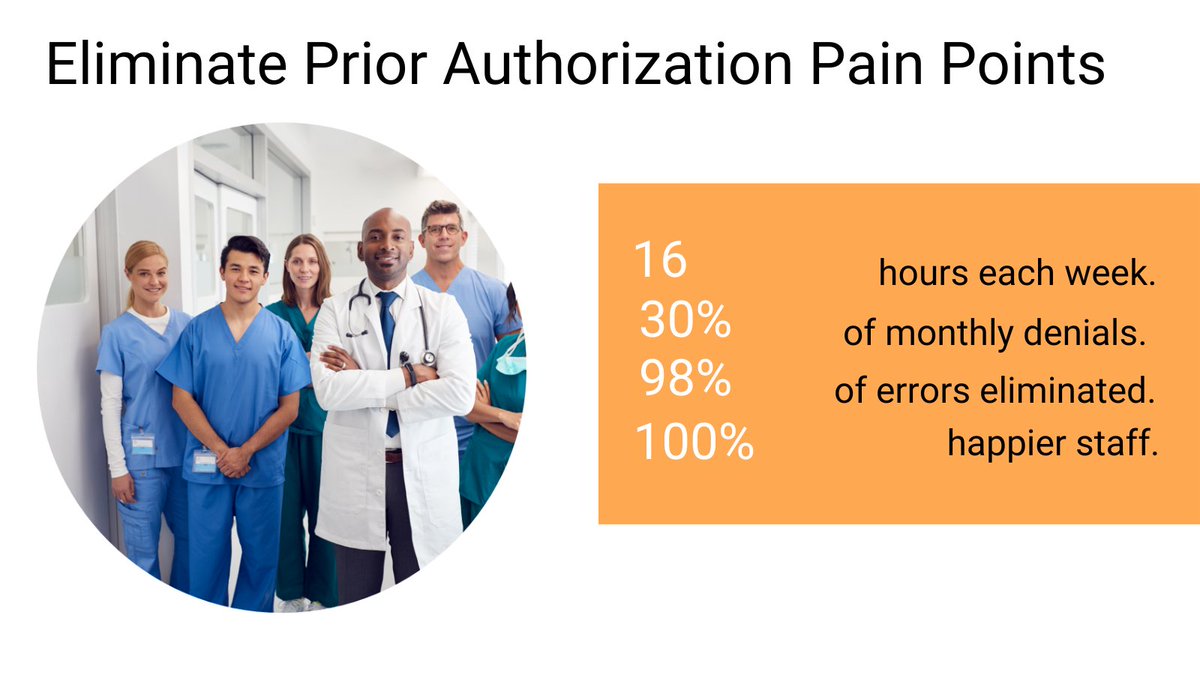 Eliminate Prior Authorization Pain Points

16 hours each week.
30% of monthly denials.
98% of errors eliminated.
100% happier staff.